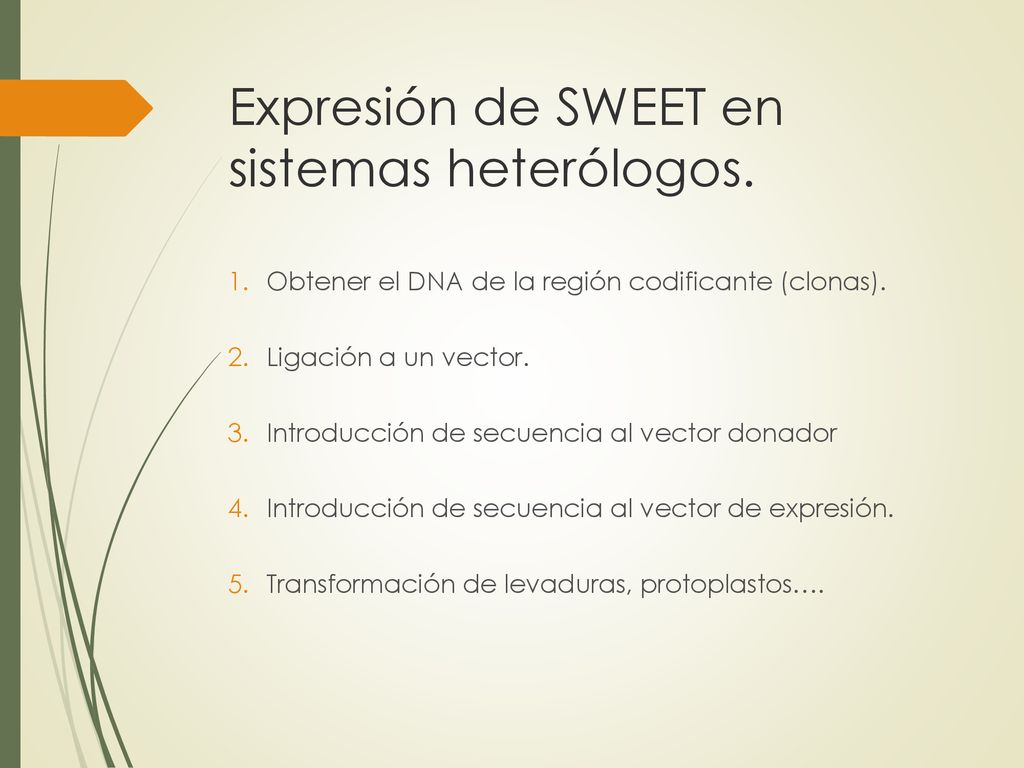 Expresión de SWEET en sistemas heterólogos.

1. Obtener el DNA de la región codificante (clonas).

2. Ligación a un vector.

3. Introducción de secuencia al vector donador

4. Introducción de secuencia al vector de expresión.

5. Transformación de levaduras, protoplastos….